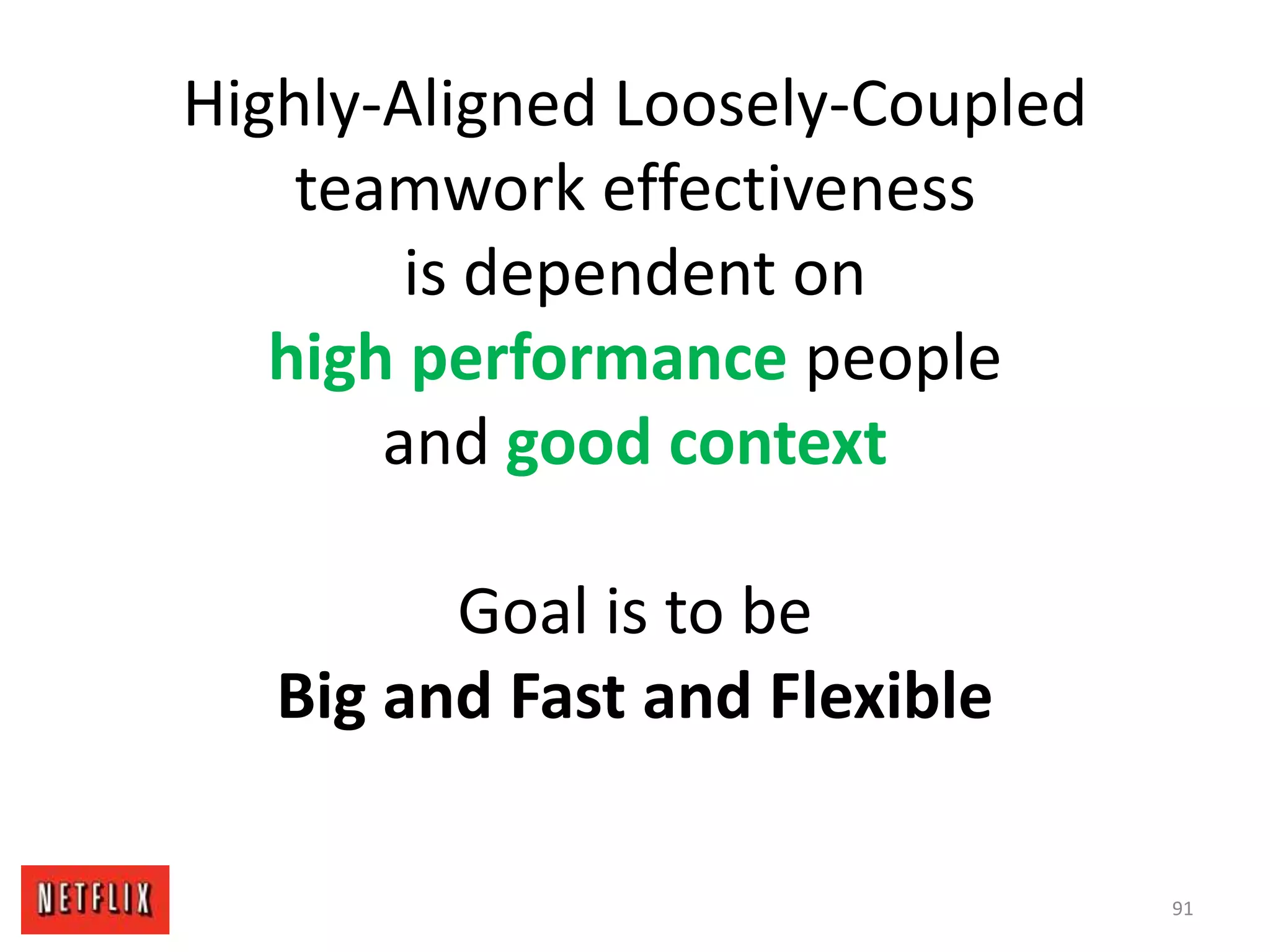 Highly-Aligned Loosely-Coupled teamwork effectiveness is dependent on high performance people and good context

Goal is to be Big and Fast and Flexible

NETFLIX

91